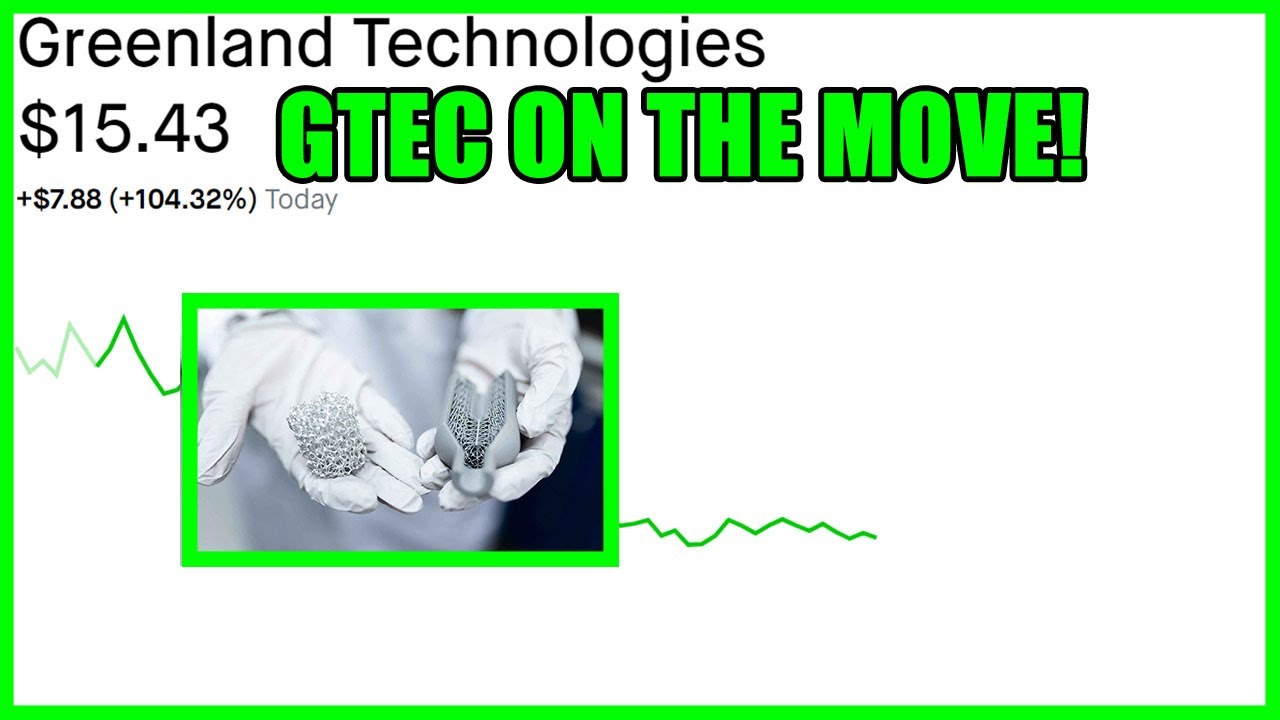 Greenland Technologies

$15.43

GTEC ON THE MOVE!

+$7.88 (+104.32%) Today